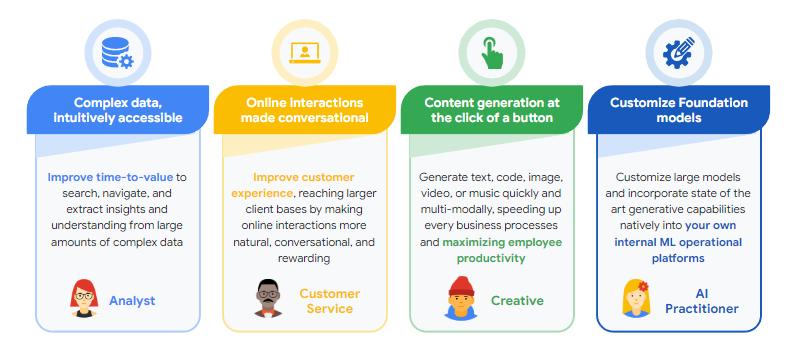 Complex data, intuitively accessible

Improve time-to-value to search, navigate, and extract insights and understanding from large amounts of complex data

Analyst

Online interactions made conversational

Improve customer experience, reaching larger client bases by making online interactions more natural, conversational, and rewarding

Customer Service

Content generation at the click of a button

Generate text, code, image, video, or music quickly and multi-modally, speeding up every business processes and maximizing employee productivity

Creative

Customize Foundation models

Customize large models and incorporate state of the art generative capabilities natively into your own internal ML operational platforms

AI Practitioner